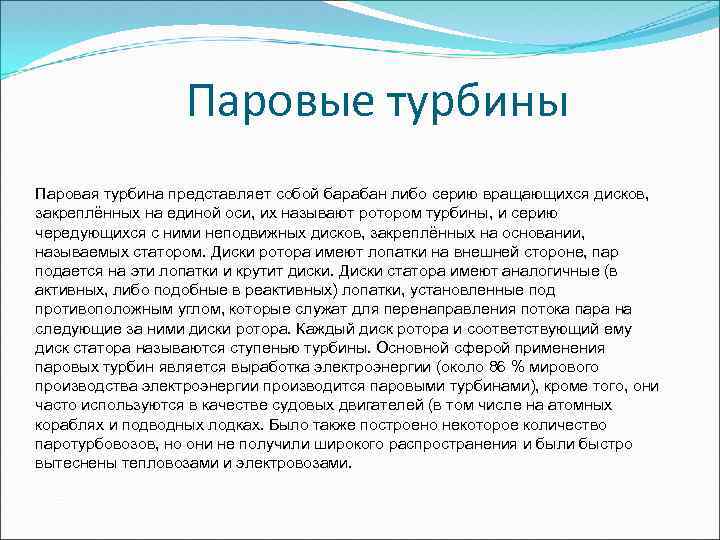 Паровые турбины

Паровая турбина представляет собой барабан либо серию вращающихся дисков, закреплённых на единой оси, их называют ротором турбины, и серию чередующихся с ними неподвижных дисков, закреплённых на основании, называемых статором. Диски ротора имеют лопатки на внешней стороне, пар подается на эти лопатки и крутит диски. Диски статора имеют аналогичные (в активных, либо подобные в реактивных) лопатки, установленные под противоположным углом, которые служат для перенаправления потока пара на следующие за ними диски ротора. Каждый диск ротора и соответствующий ему диск статора называются ступенью турбины. Основной сферой применения паровых турбин является выработка электроэнергии (около 86 % мирового производства электроэнергии производится паровыми турбинами), кроме того, они часто используются в качестве судовых двигателей (в том числе на атомных кораблях и подводных лодках. Было также построено некоторое количество паротурбовозов, но они не получили широкого распространения и были быстро вытеснены тепловозами и электровозами.